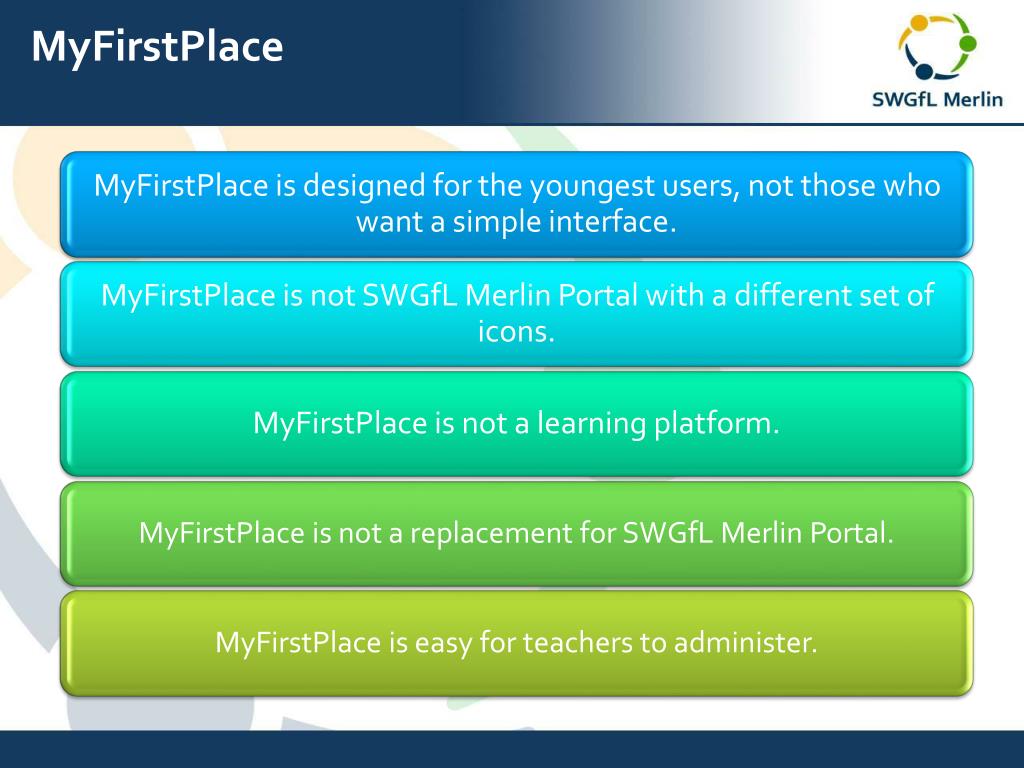 MyFirstPlace

SWGfL Merlin

MyFirstPlace is designed for the youngest users, not those who want a simple interface.

MyFirstPlace is not SWGfL Merlin Portal with a different set of icons.

MyFirstPlace is not a learning platform.

MyFirstPlace is not a replacement for SWGfL Merlin Portal.

MyFirstPlace is easy for teachers to administer.